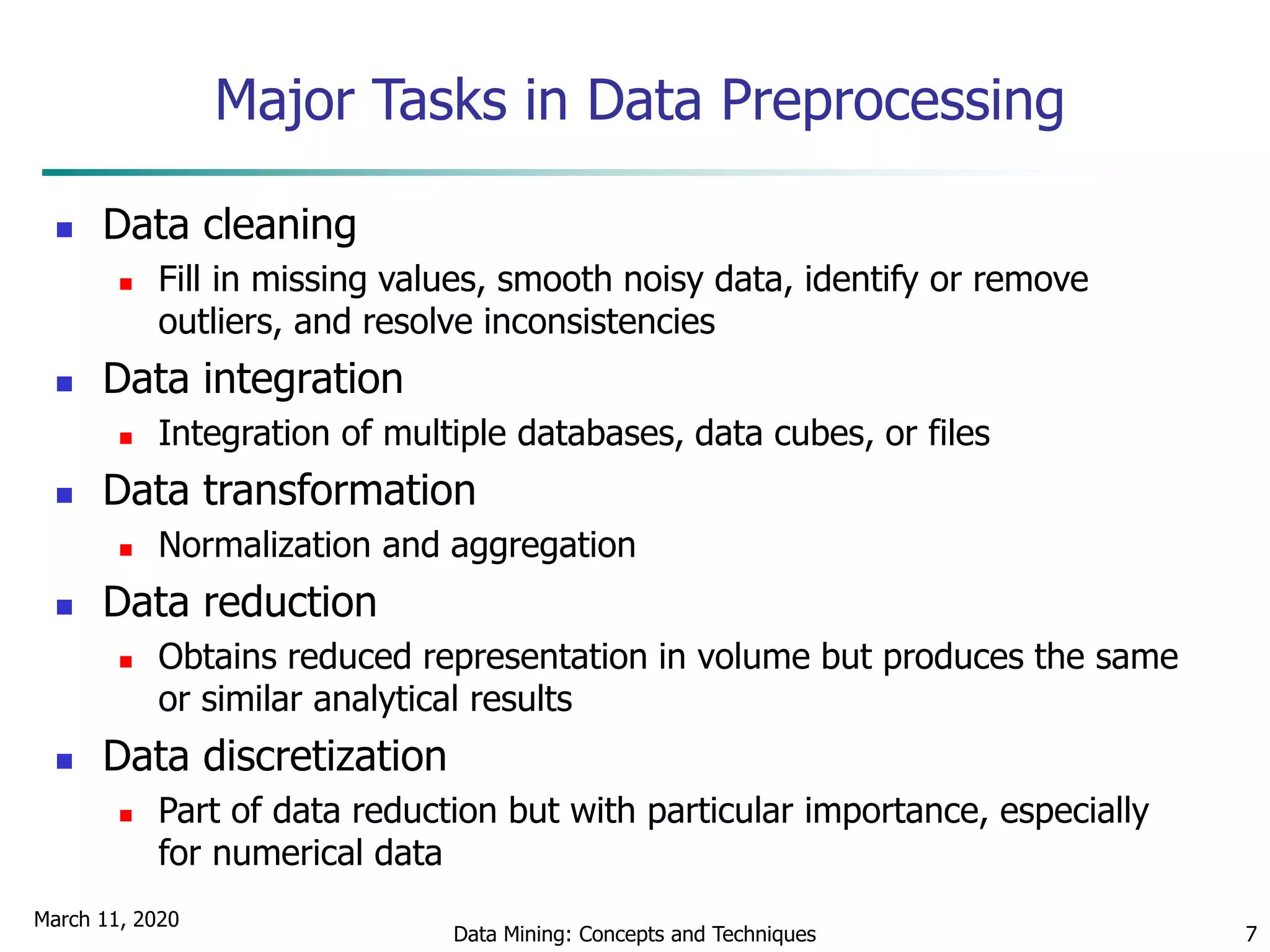 Major Tasks in Data Preprocessing

- Data cleaning
  - Fill in missing values, smooth noisy data, identify or remove outliers, and resolve inconsistencies
- Data integration
  - Integration of multiple databases, data cubes, or files
- Data transformation
  - Normalization and aggregation
- Data reduction
  - Obtains reduced representation in volume but produces the same or similar analytical results
- Data discretization
  - Part of data reduction but with particular importance, especially for numerical data

March 11, 2020

Data Mining: Concepts and Techniques

7